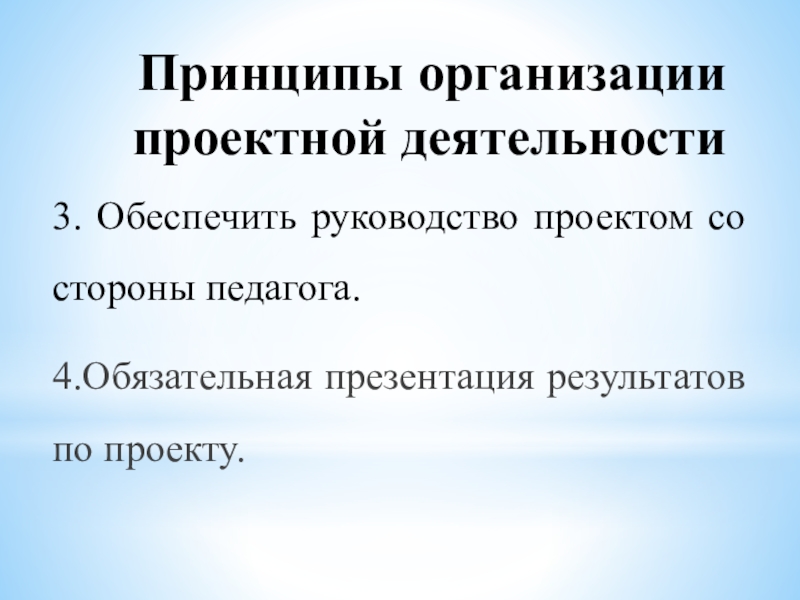 Принципы организации проектной деятельности

3. Обеспечить руководство проектом со стороны педагога.

4.Обязательная презентация результатов по проекту.